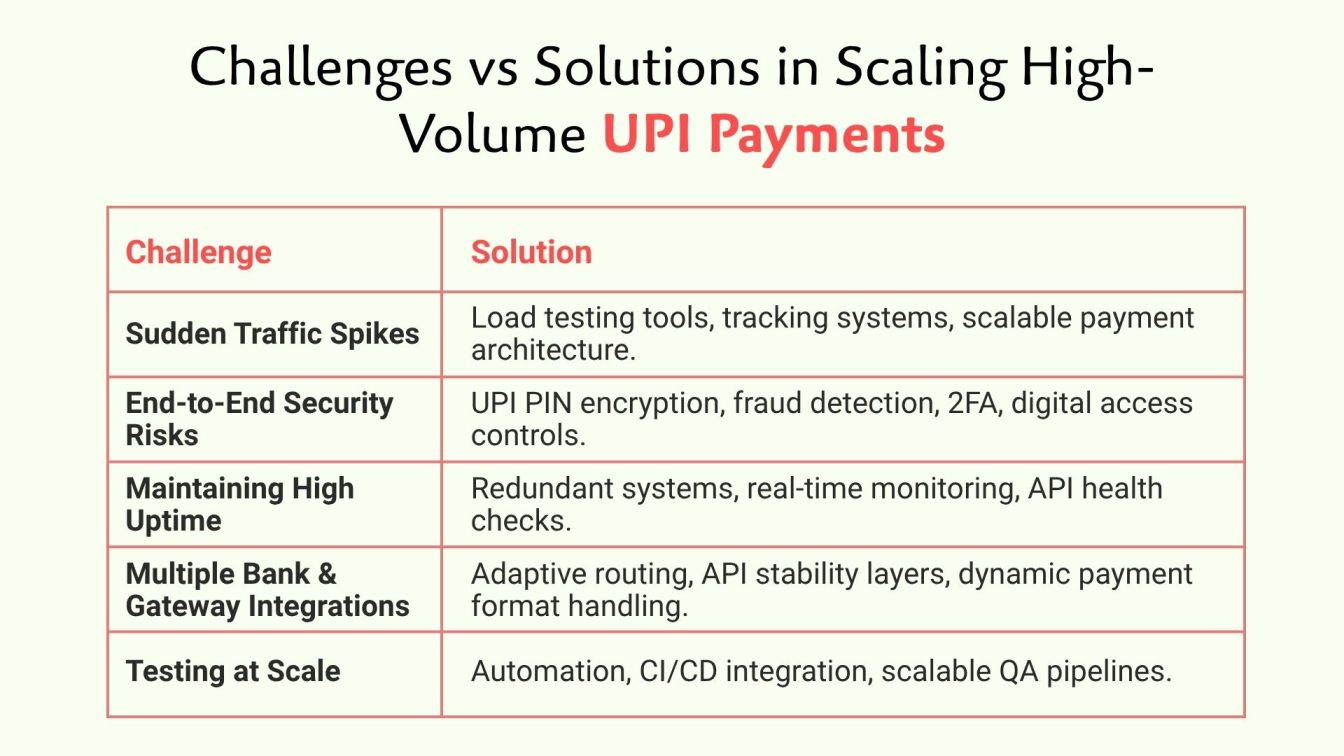 Challenges vs Solutions in Scaling High-Volume UPI Payments

| Challenge | Solution |
|---|---|
| Sudden Traffic Spikes | Load testing tools, tracking systems, scalable payment architecture. |
| End-to-End Security Risks | UPI PIN encryption, fraud detection, 2FA, digital access controls. |
| Maintaining High Uptime | Redundant systems, real-time monitoring, API health checks. |
| Multiple Bank & Gateway Integrations | Adaptive routing, API stability layers, dynamic payment format handling. |
| Testing at Scale | Automation, CI/CD integration, scalable QA pipelines. |